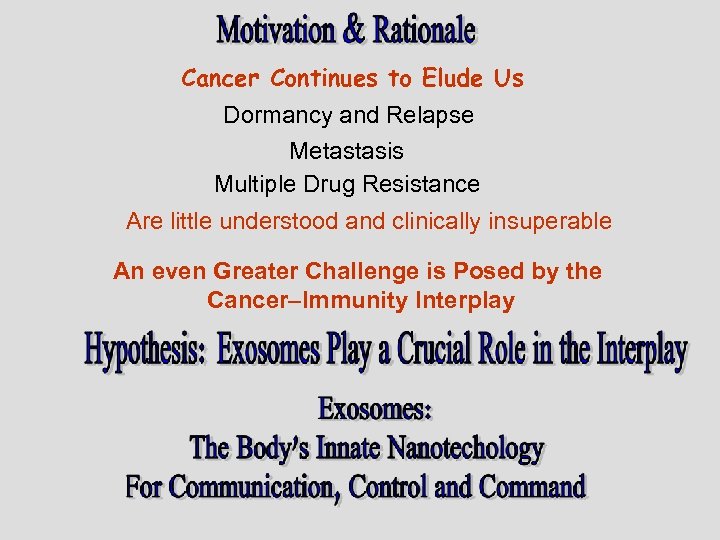 Motivation & Rationale

Cancer Continues to Elude Us

Dormancy and Relapse

Metastasis

Multiple Drug Resistance

Are little understood and clinically insuperable

An even Greater Challenge is Posed by the Cancer–Immunity Interplay

Hypothesis: Exosomes Play a Crucial Role in the Interplay

Exosomes:

The Body's Innate Nanotechology

For Communication, Control and Command